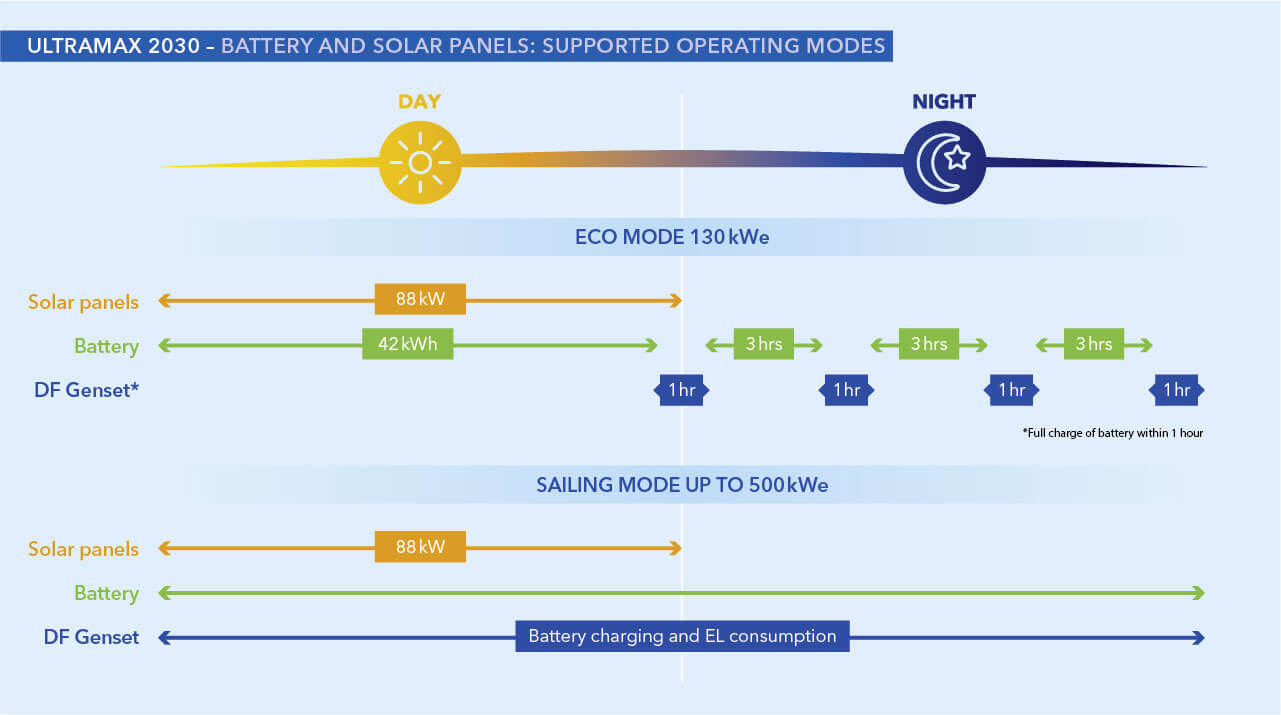 ULTRAMAX 2030 – BATTERY AND SOLAR PANELS: SUPPORTED OPERATING MODES

DAY

NIGHT

ECO MODE 130 kWe

Solar panels 88 kW

Battery 42 kWh 3 hrs 3 hrs 3 hrs

DF Genset* 1 hr 1 hr 1 hr 1 hr

*Full charge of battery within 1 hour

SAILING MODE UP TO 500 kWe

Solar panels 88 kW

Battery

DF Genset Battery charging and EL consumption